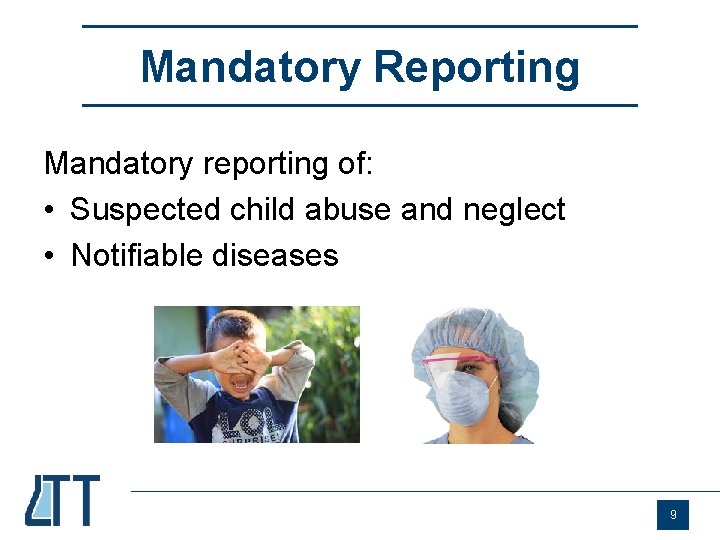 Mandatory Reporting

Mandatory reporting of:
• Suspected child abuse and neglect
• Notifiable diseases

LOL

LTT

9